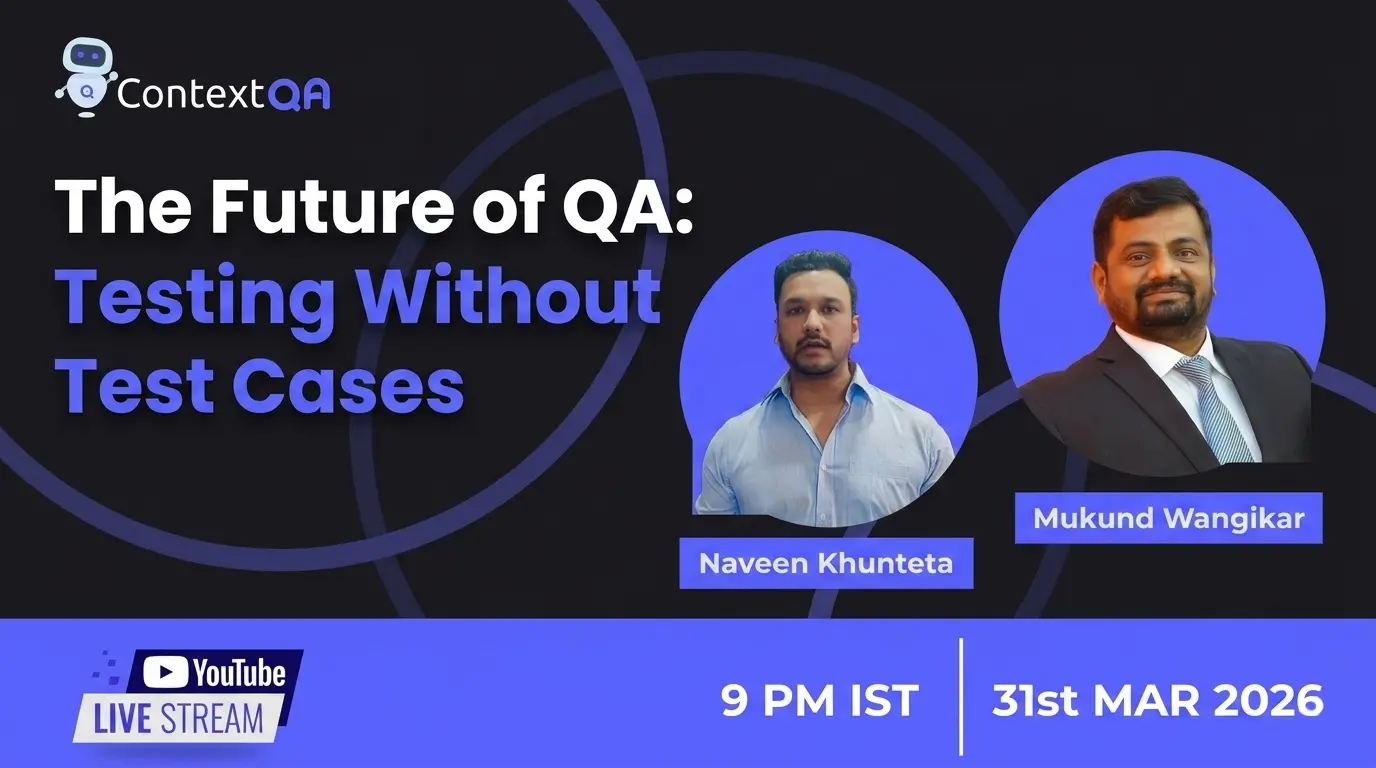 ContextQA

The Future of QA: Testing Without Test Cases

Naveen Khunteta

Mukund Wangikar

YouTube LIVE STREAM

9 PM IST

31st MAR 2026